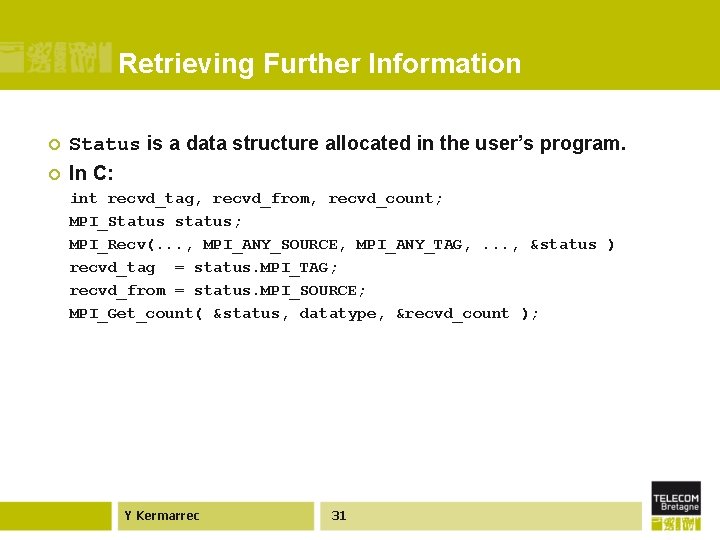 Retrieving Further Information

Status is a data structure allocated in the user's program.

In C:

int recvd_tag, recvd_from, recvd_count;
MPI_Status status;
MPI_Recv(..., MPI_ANY_SOURCE, MPI_ANY_TAG, ..., &status )
recvd_tag  = status.MPI_TAG;
recvd_from = status.MPI_SOURCE;
MPI_Get_count( &status, datatype, &recvd_count );

Y Kermarrec

31

TELECOM Bretagne